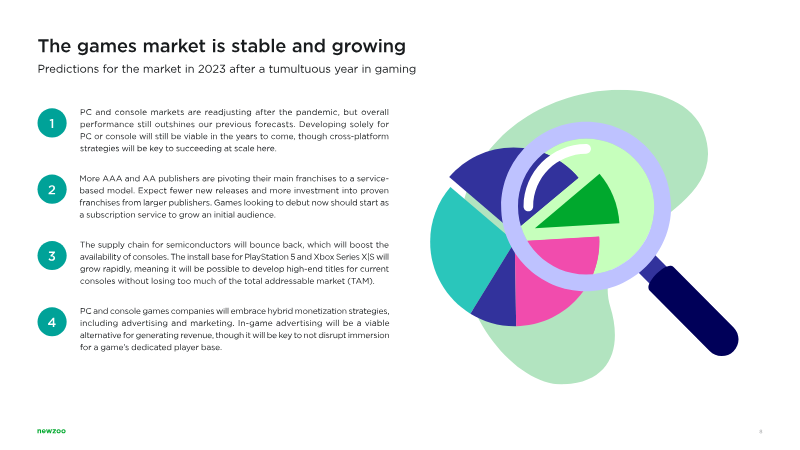 The games market is stable and growing

Predictions for the market in 2023 after a tumultuous year in gaming

1

PC and console markets are readjusting after the pandemic, but overall performance still outshines our previous forecasts. Developing solely for PC or console will still be viable in the years to come, though cross-platform strategies will be key to succeeding at scale here.

2

More AAA and AA publishers are pivoting their main franchises to a service-based model. Expect fewer new releases and more investment into proven franchises from larger publishers. Games looking to debut now should start as a subscription service to grow an initial audience.

3

The supply chain for semiconductors will bounce back, which will boost the availability of consoles. The install base for PlayStation 5 and Xbox Series X|S will grow rapidly, meaning it will be possible to develop high-end titles for current consoles without losing too much of the total addressable market (TAM).

4

PC and console games companies will embrace hybrid monetization strategies, including advertising and marketing. In-game advertising will be a viable alternative for generating revenue, though it will be key to not disrupt immersion for a game's dedicated player base.

newzoo

8